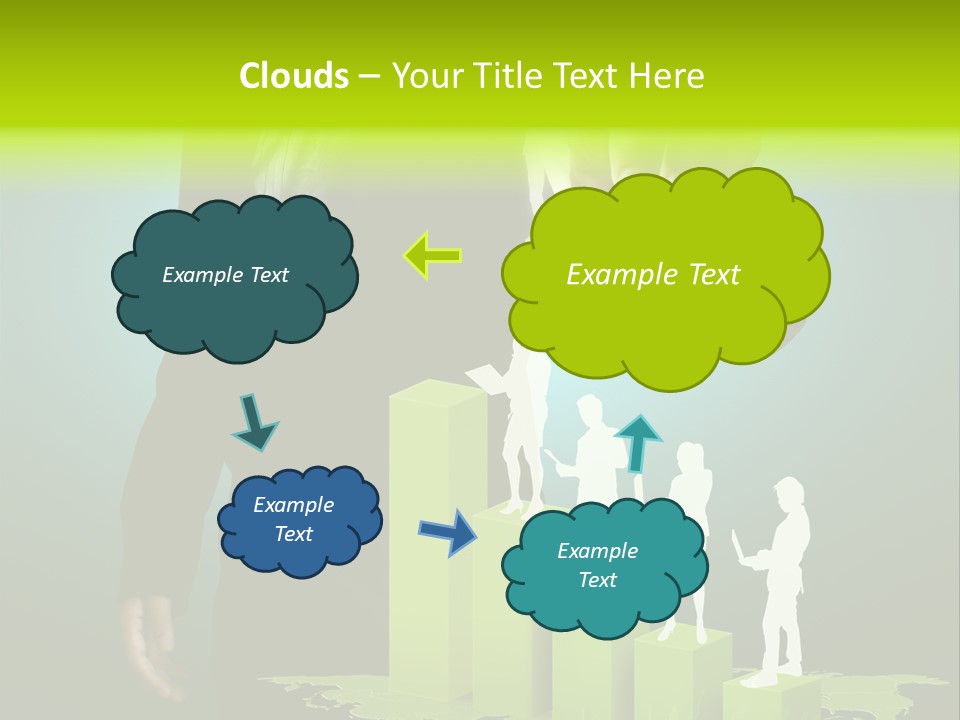 Clouds – Your Title Text Here

Example Text

Example Text

Example Text

Example Text